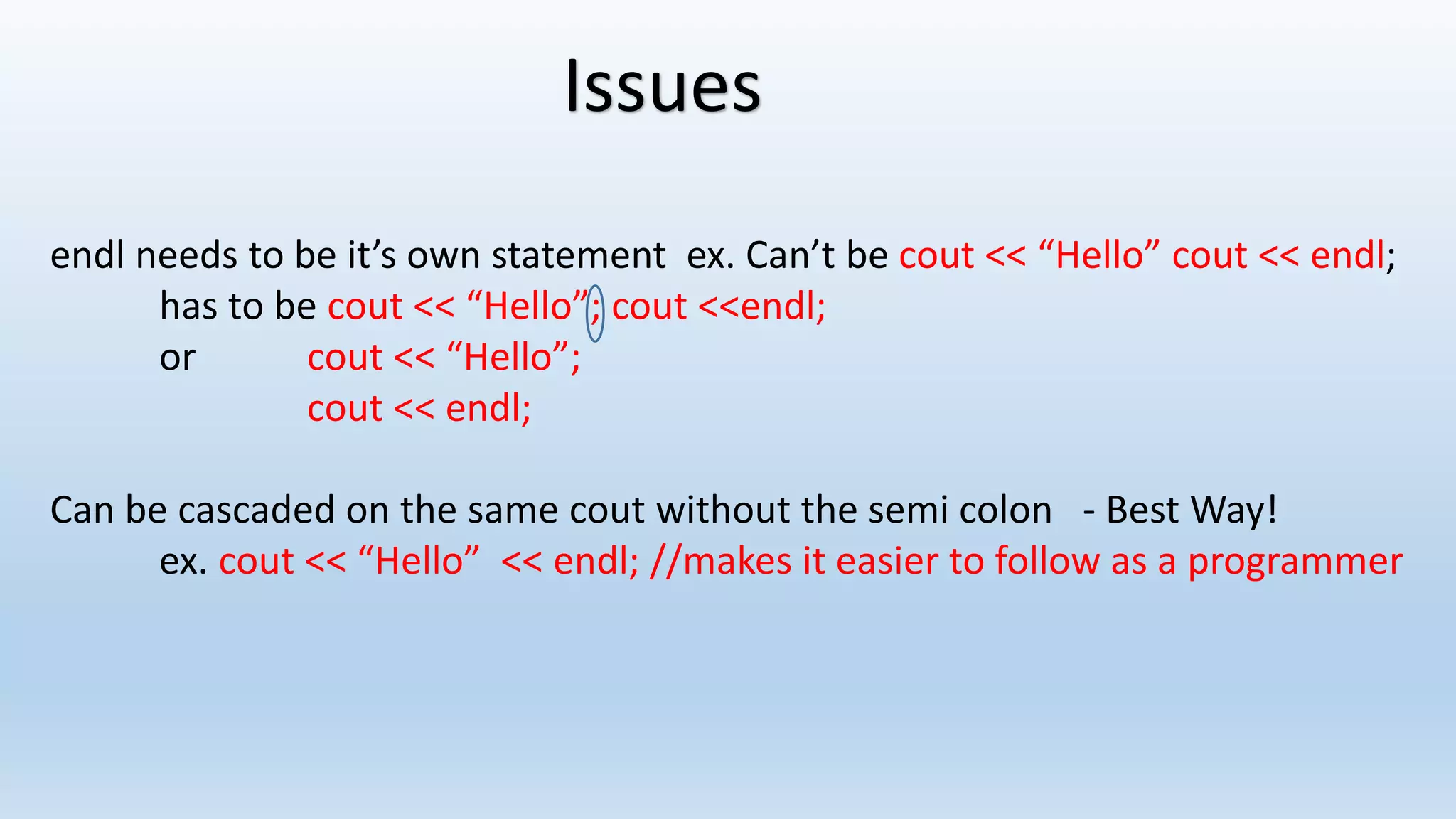 Issues

endl needs to be it’s own statement ex. Can’t be cout << “Hello” cout << endl;
has to be cout << “Hello”; cout <<endl;
or cout << “Hello”;
cout << endl;

Can be cascaded on the same cout without the semi colon - Best Way!
ex. cout << “Hello” << endl; //makes it easier to follow as a programmer